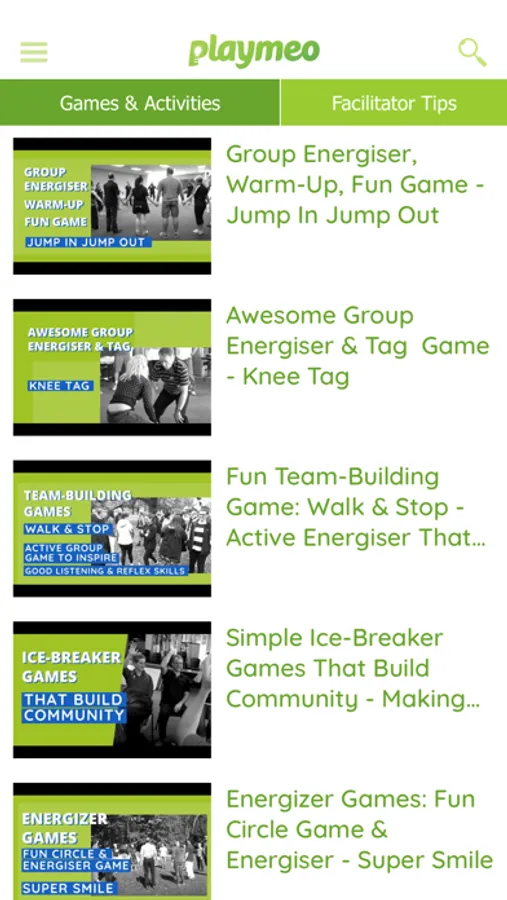 playmeo

Games & Activities

Facilitator Tips

GROUP ENERGISER WARM-UP FUN GAME JUMP IN JUMP OUT

Group Energiser, Warm-Up, Fun Game - Jump In Jump Out

AWESOME GROUP ENERGISER & TAG KNEE TAG

Awesome Group Energiser & Tag Game - Knee Tag

TEAM-BUILDING GAMES WALK & STOP ACTIVE GROUP GAME TO INSPIRE GOOD LISTENING & REFLEX SKILLS

Fun Team-Building Game: Walk & Stop - Active Energiser That...

ICE-BREAKER GAMES THAT BUILD COMMUNITY

Simple Ice-Breaker Games That Build Community - Making...

ENERGIZER GAMES FUN CIRCLE & ENERGISER GAME SUPER SMILE

Energizer Games: Fun Circle Game & Energiser - Super Smile